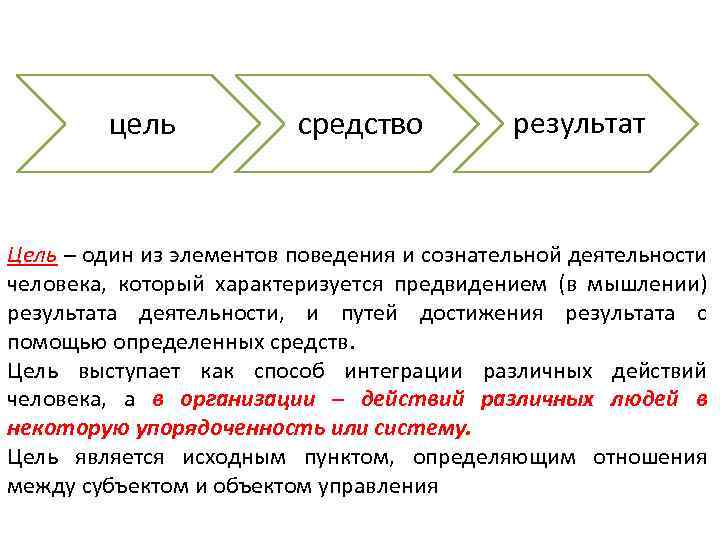 цель

средство

результат

Цель – один из элементов поведения и сознательной деятельности человека, который характеризуется предвидением (в мышлении) результата деятельности, и путей достижения результата с помощью определенных средств.

Цель выступает как способ интеграции различных действий человека, а в организации – действий различных людей в некоторую упорядоченность или систему.

Цель является исходным пунктом, определяющим отношения между субъектом и объектом управления